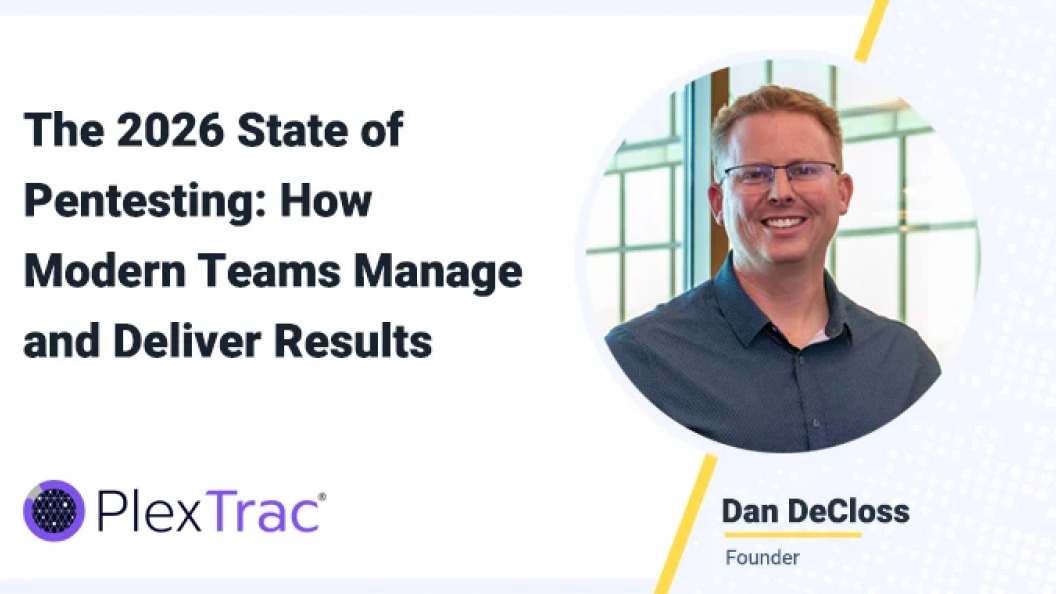 The 2026 State of Pentesting: How Modern Teams Manage and Deliver Results

PlexTrac®

Dan DeCloss

Founder